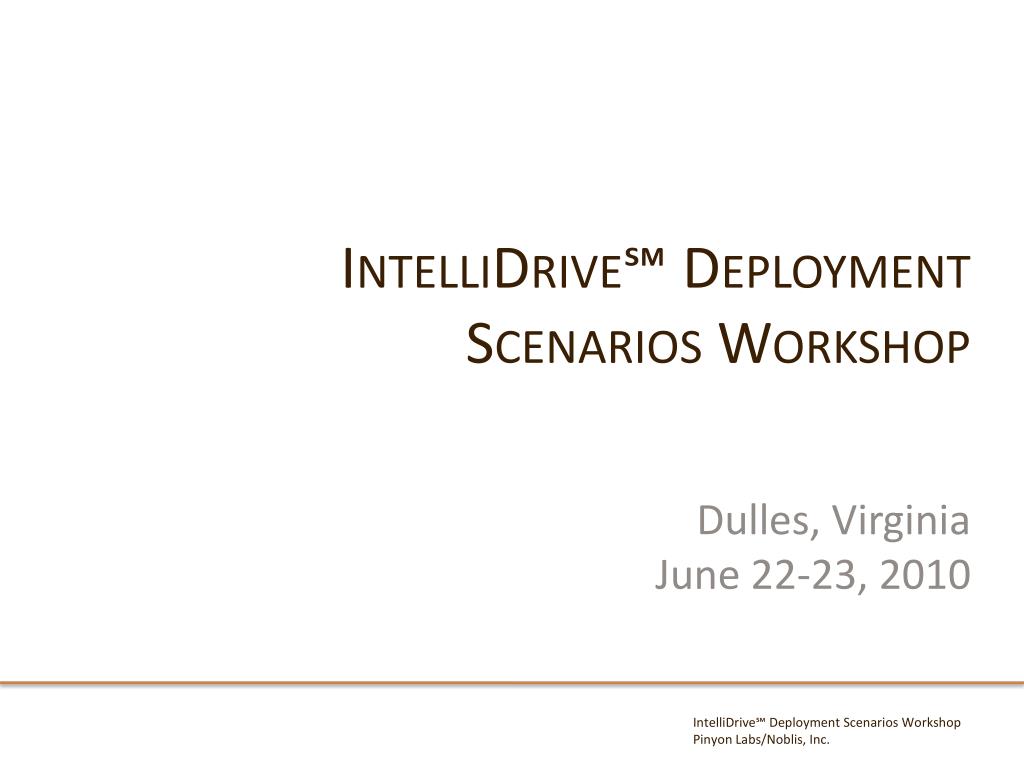 IntelliDrive℠ Deployment Scenarios Workshop

Dulles, Virginia
June 22-23, 2010

IntelliDrive℠ Deployment Scenarios Workshop
Pinyon Labs/Noblis, Inc.